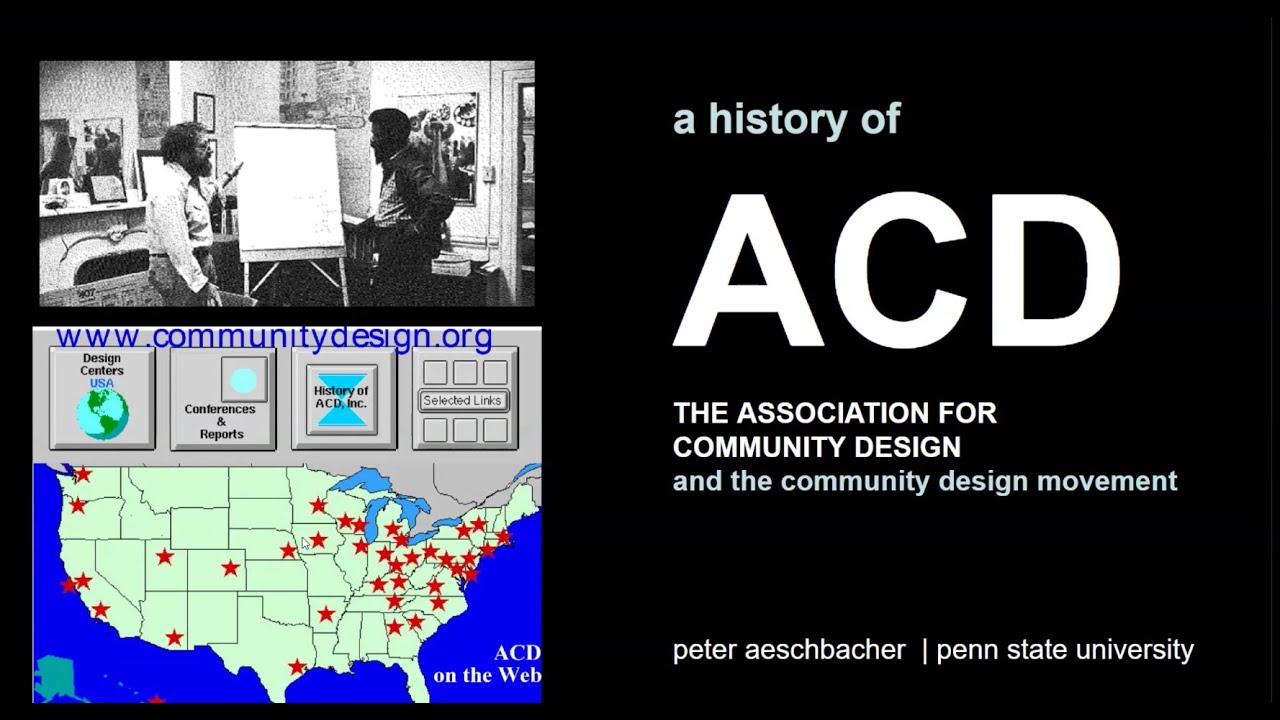 www.communitydesign.org

Design Centers USA

Conferences & Reports

History of ACD, Inc.

Selected Links

ACD on the Web

a history of

ACD

THE ASSOCIATION FOR COMMUNITY DESIGN
and the community design movement

peter aeschbacher | penn state university